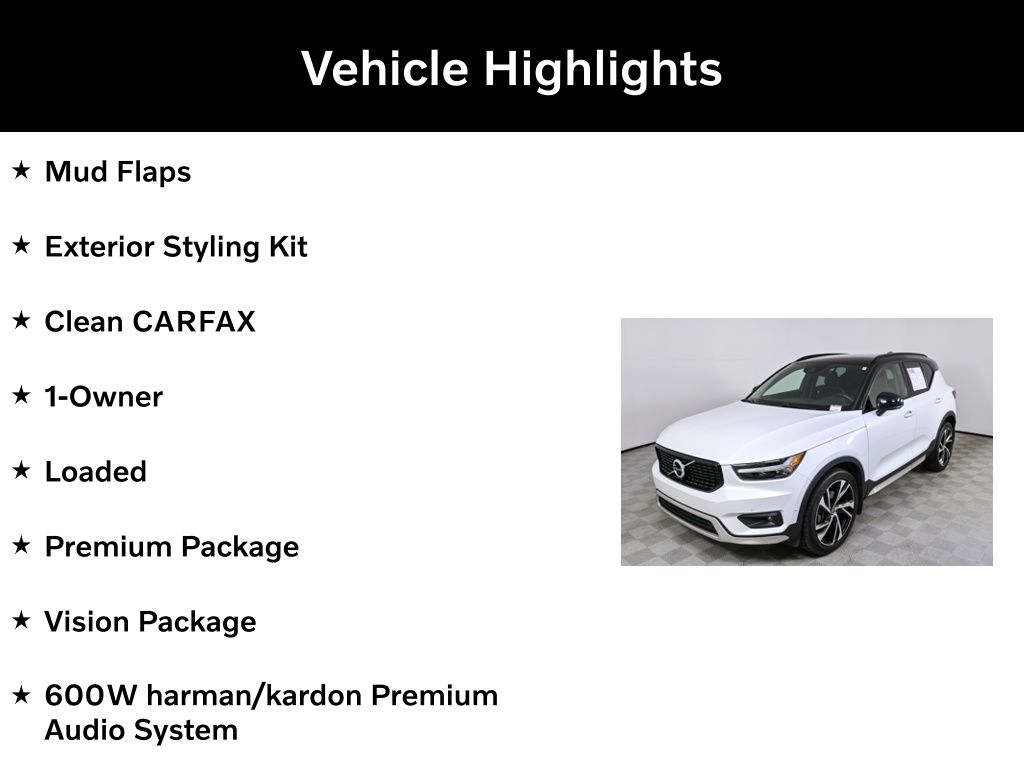 Vehicle Highlights

★ Mud Flaps

★ Exterior Styling Kit

★ Clean CARFAX

★ 1-Owner

★ Loaded

★ Premium Package

★ Vision Package

★ 600W harman/kardon Premium Audio System